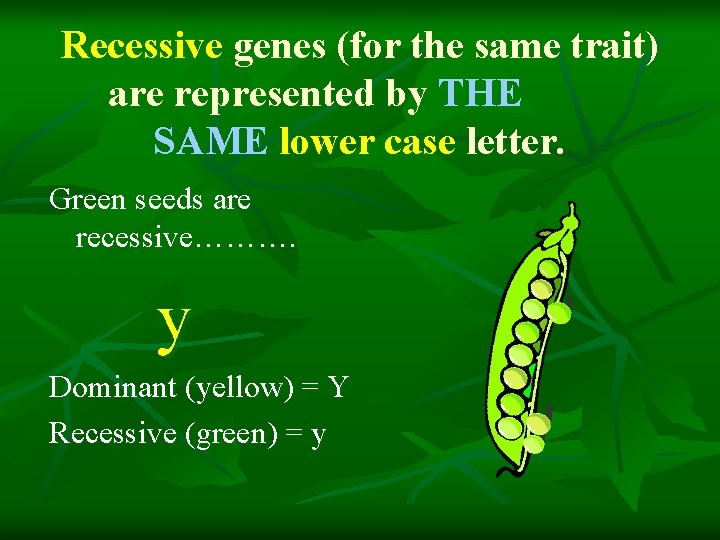 Recessive genes (for the same trait) are represented by THE SAME lower case letter.

Green seeds are recessive……….

y

Dominant (yellow) = Y

Recessive (green) = y